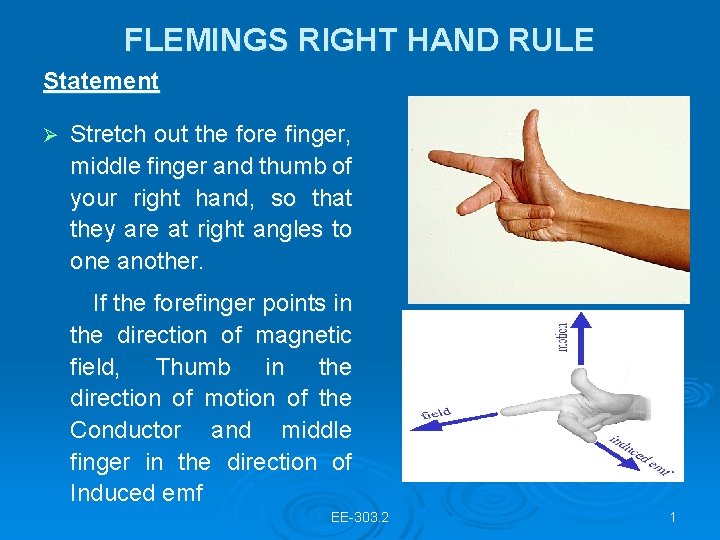 FLEMINGS RIGHT HAND RULE

Statement

➢ Stretch out the fore finger, middle finger and thumb of your right hand, so that they are at right angles to one another.

If the forefinger points in the direction of magnetic field, Thumb in the direction of motion of the Conductor and middle finger in the direction of Induced emf

motion

field

induced emf

EE-303.2

1